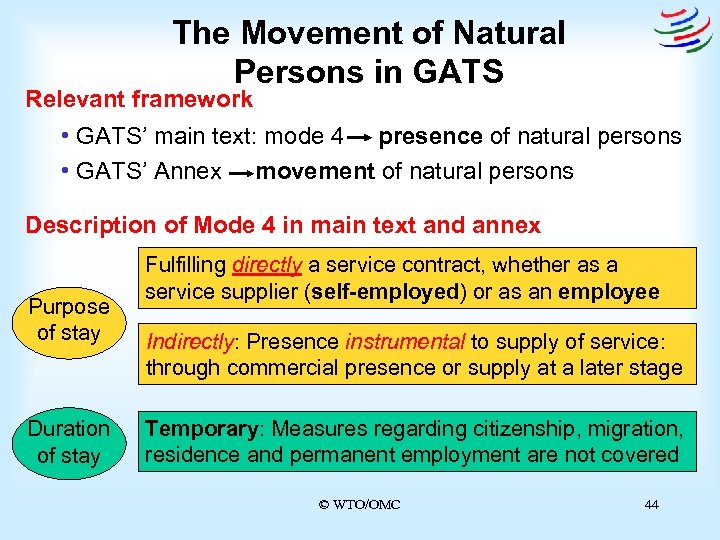 The Movement of Natural Persons in GATS

Relevant framework

• GATS' main text: mode 4 → presence of natural persons
• GATS' Annex → movement of natural persons

Description of Mode 4 in main text and annex

Purpose of stay

Fulfilling directly a service contract, whether as a service supplier (self-employed) or as an employee

Indirectly: Presence instrumental to supply of service: through commercial presence or supply at a later stage

Duration of stay

Temporary: Measures regarding citizenship, migration, residence and permanent employment are not covered

© WTO/OMC

44